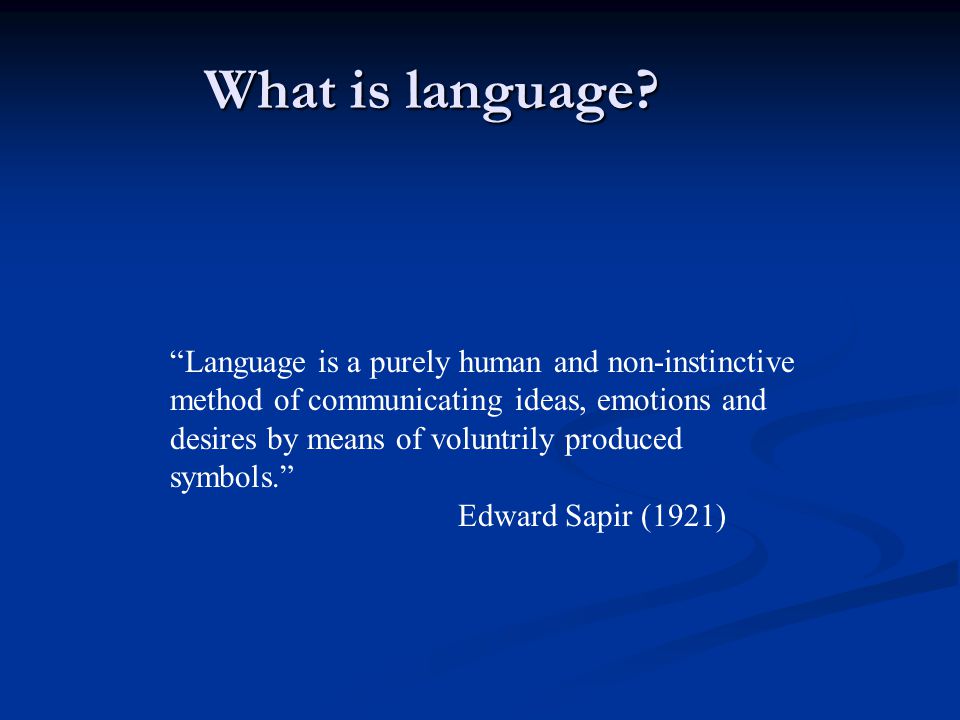 What is language?

“Language is a purely human and non-instinctive method of communicating ideas, emotions and desires by means of voluntrily produced symbols.”

Edward Sapir (1921)